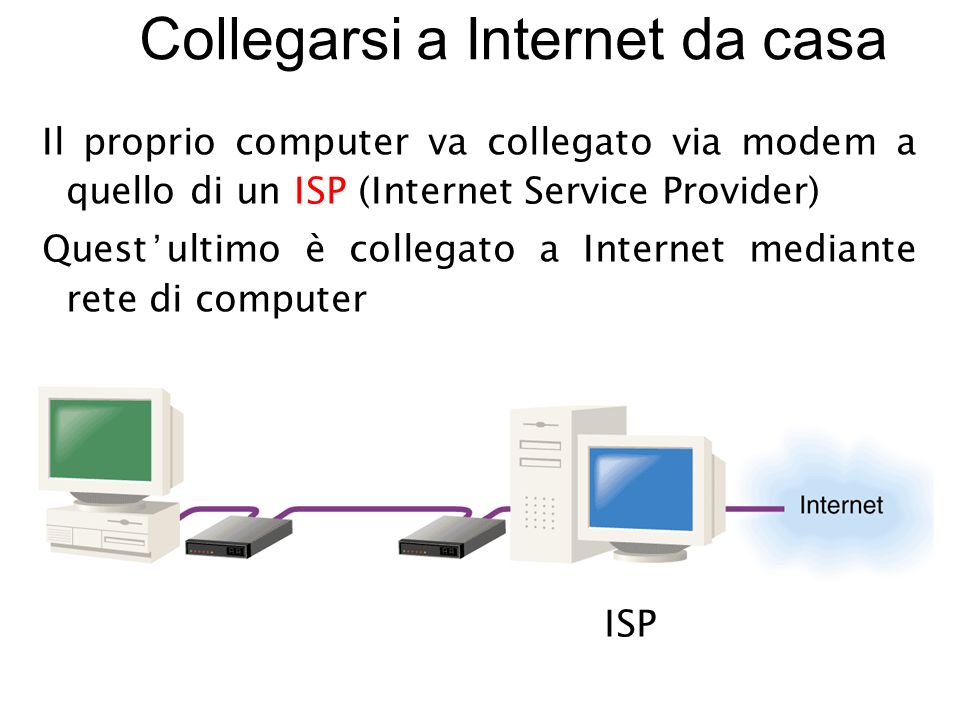 Collegarsi a Internet da casa

Il proprio computer va collegato via modem a quello di un ISP (Internet Service Provider)

Quest'ultimo è collegato a Internet mediante rete di computer

Internet

ISP